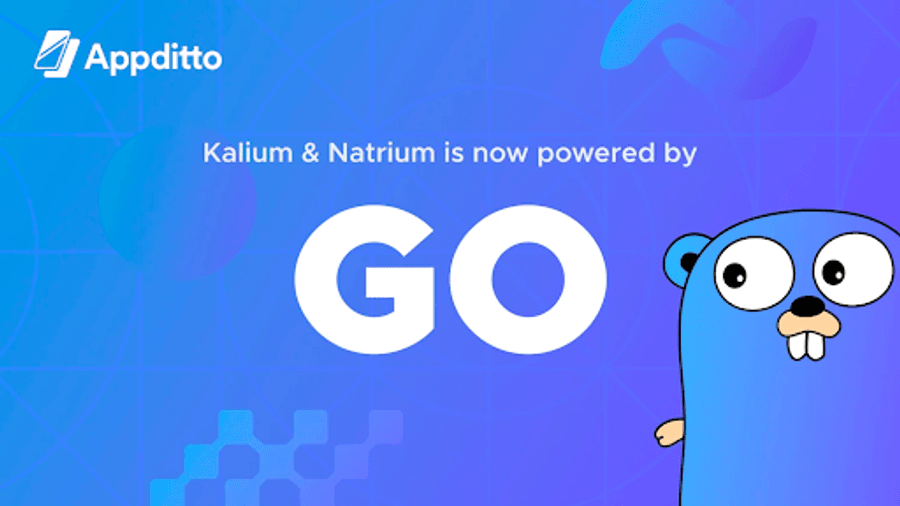 Appditto

Kalium & Natrium is now powered by

GO